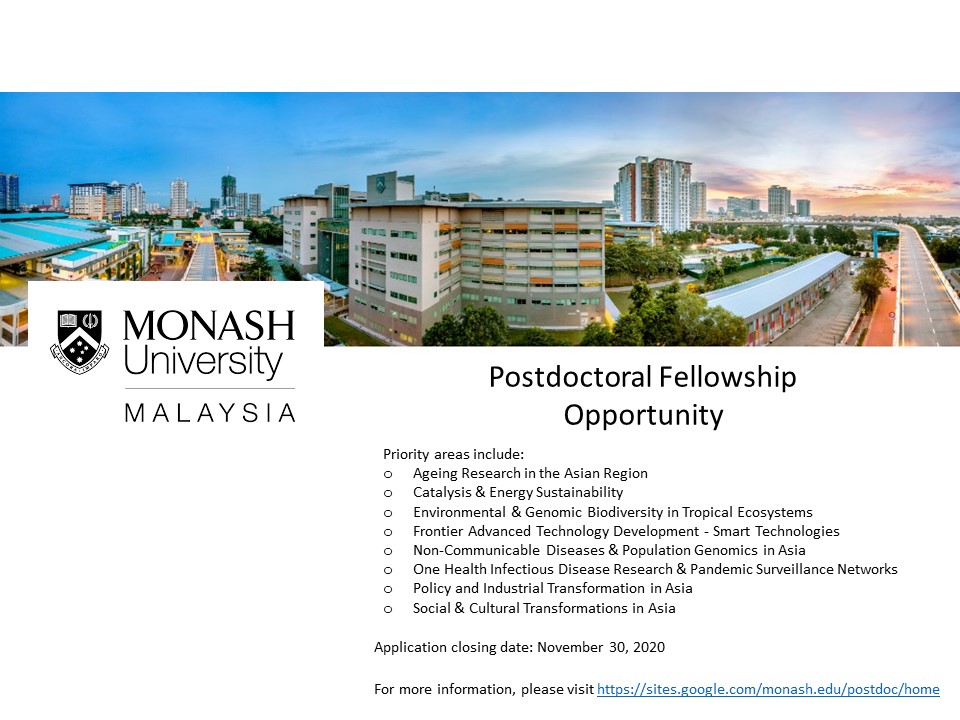 MONASH University
MALAYSIA

Postdoctoral Fellowship Opportunity

Priority areas include:
o Ageing Research in the Asian Region
o Catalysis & Energy Sustainability
o Environmental & Genomic Biodiversity in Tropical Ecosystems
o Frontier Advanced Technology Development - Smart Technologies
o Non-Communicable Diseases & Population Genomics in Asia
o One Health Infectious Disease Research & Pandemic Surveillance Networks
o Policy and Industrial Transformation in Asia
o Social & Cultural Transformations in Asia

Application closing date: November 30, 2020

For more information, please visit https://sites.google.com/monash.edu/postdoc/home